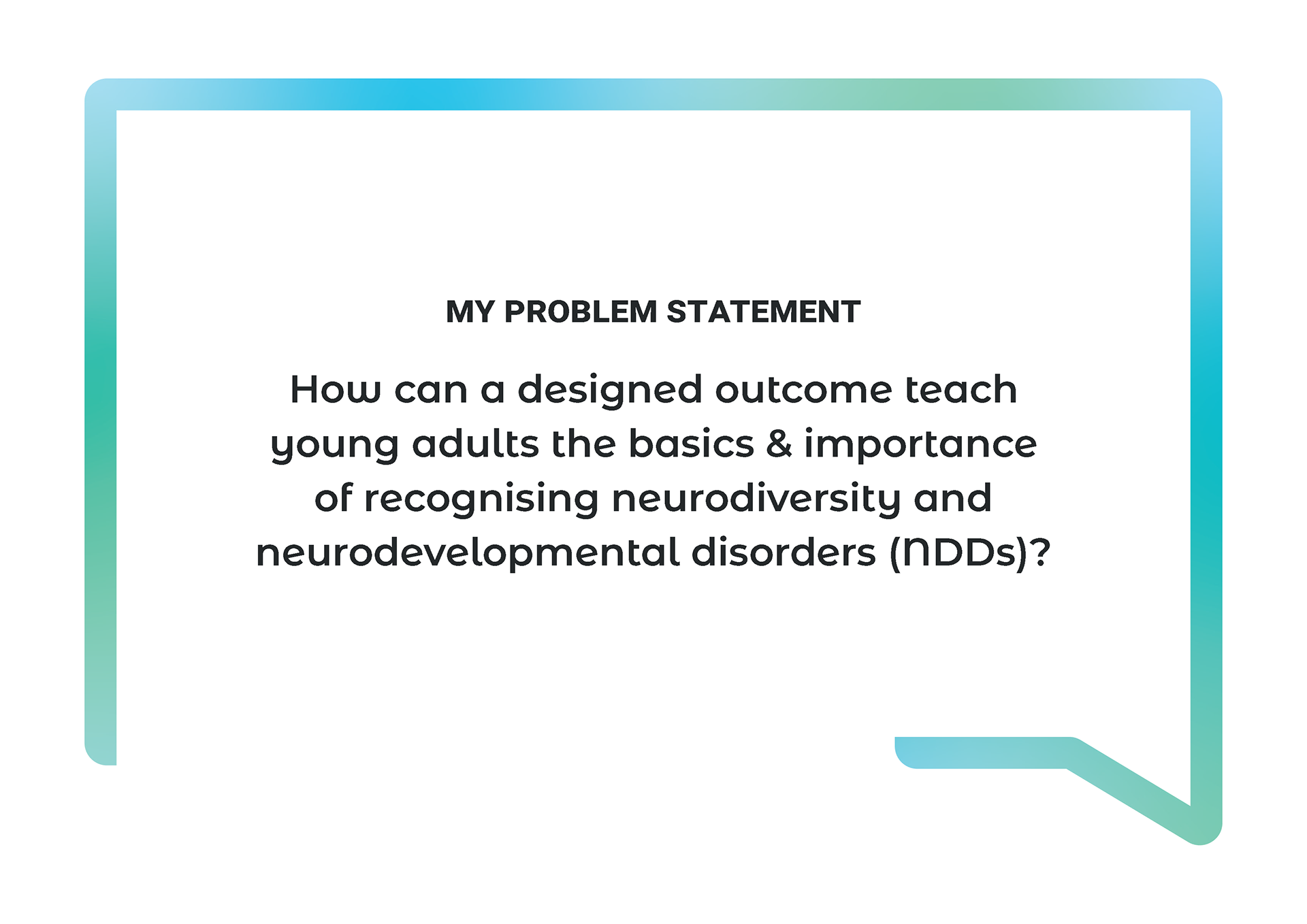 MY PROBLEM STATEMENT

How can a designed outcome teach young adults the basics & importance of recognising neurodiversity and neurodevelopmental disorders (NDDs)?